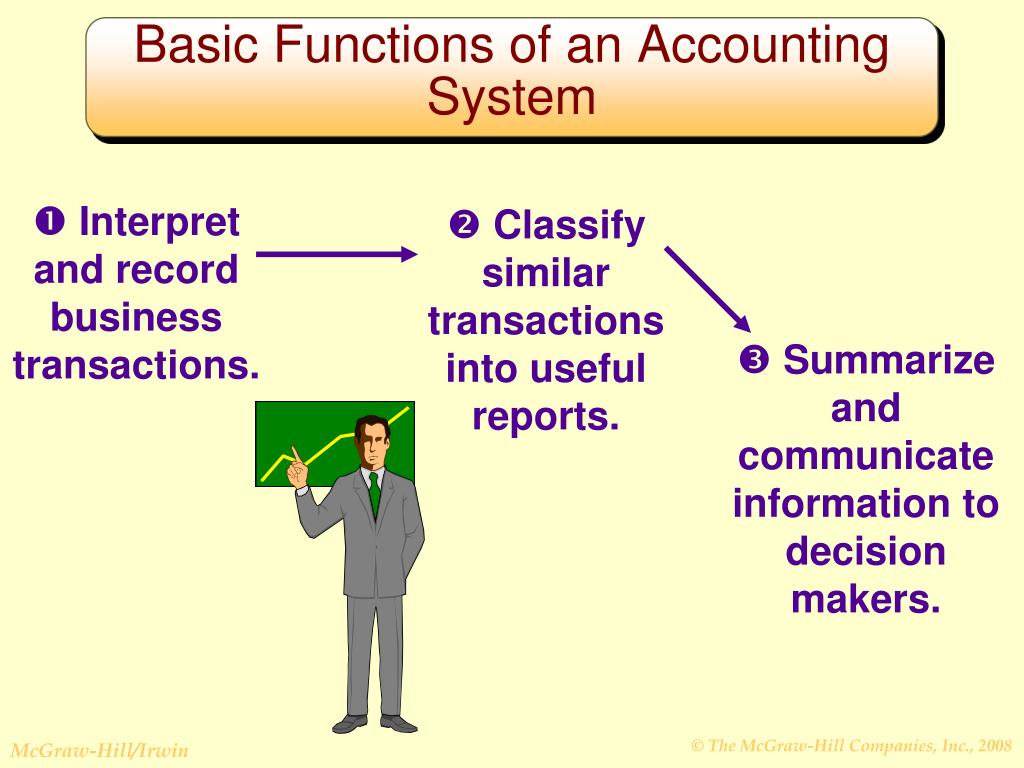 Basic Functions of an Accounting System

❶ Interpret and record business transactions.

❷ Classify similar transactions into useful reports.

❸ Summarize and communicate information to decision makers.

McGraw-Hill/Irwin

© The McGraw-Hill Companies, Inc., 2008